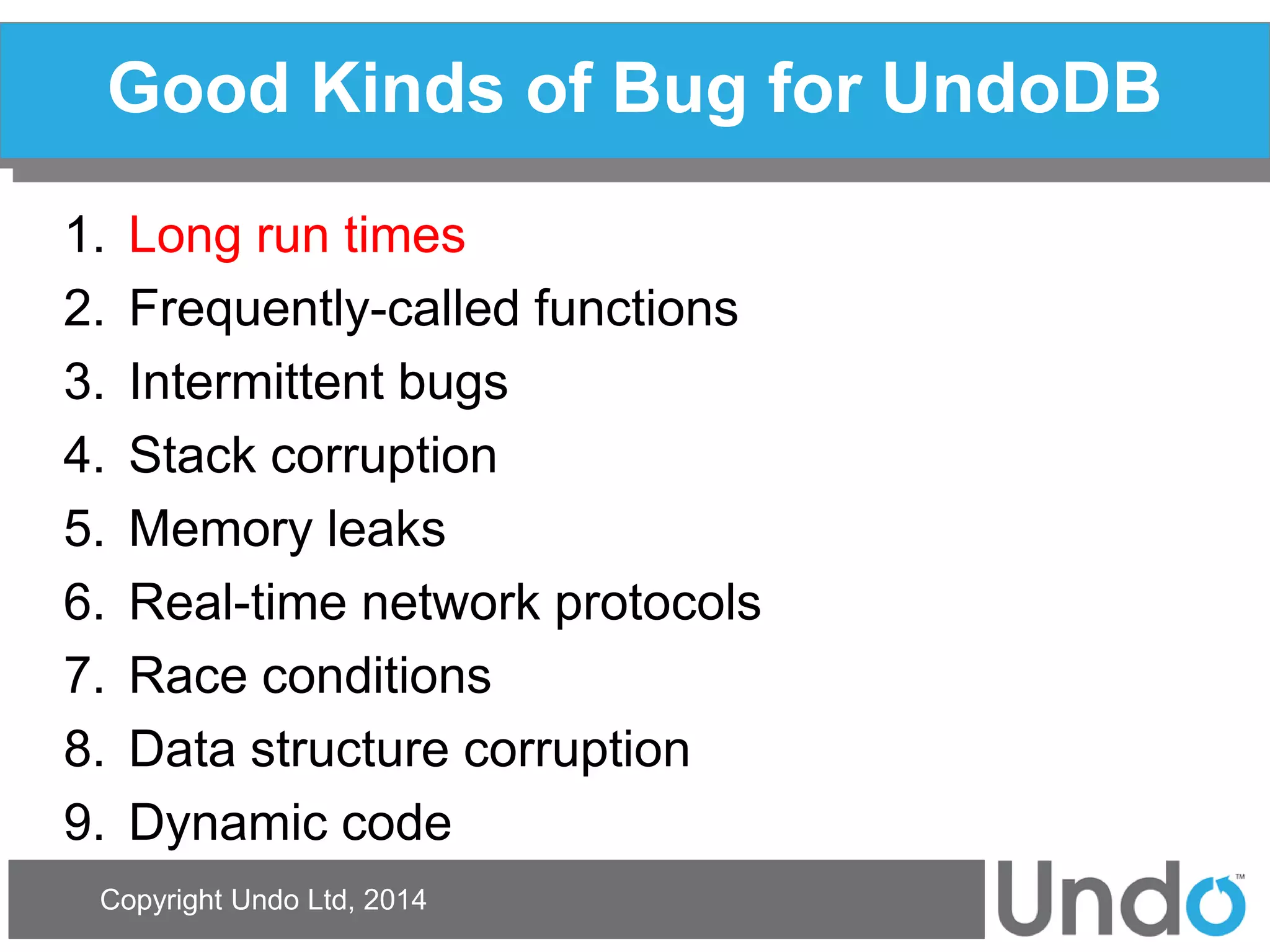 Good Kinds of Bug for UndoDB

1. Long run times
2. Frequently-called functions
3. Intermittent bugs
4. Stack corruption
5. Memory leaks
6. Real-time network protocols
7. Race conditions
8. Data structure corruption
9. Dynamic code

Copyright Undo Ltd, 2014

Undo™